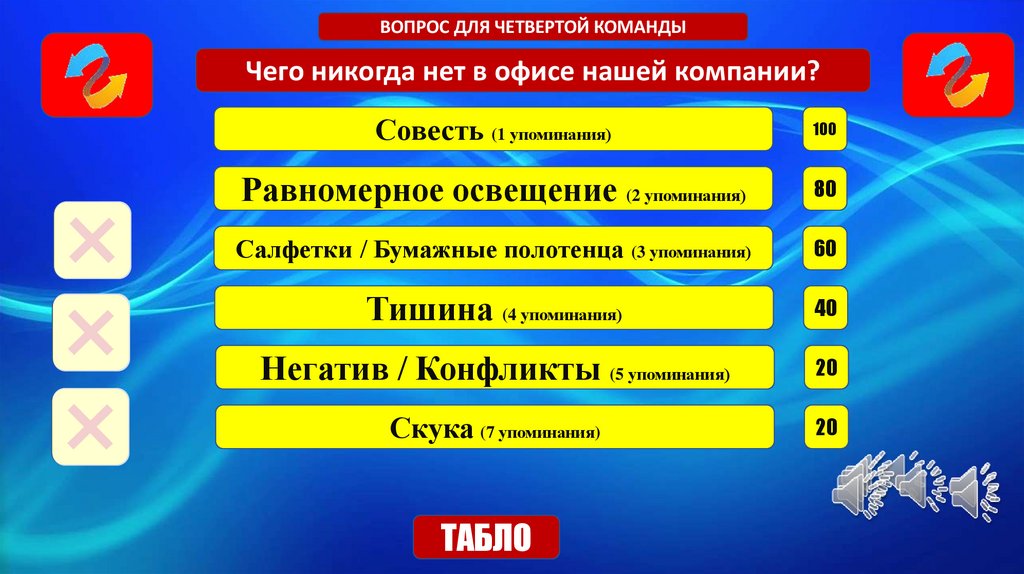 ВОПРОС ДЛЯ ЧЕТВЕРТОЙ КОМАНДЫ

Чего никогда нет в офисе нашей компании?

Совесть (1 упоминания) 100

Равномерное освещение (2 упоминания) 80

Салфетки / Бумажные полотенца (3 упоминания) 60

Тишина (4 упоминания) 40

Негатив / Конфликты (5 упоминания) 20

Скука (7 упоминания) 20

ТАБЛО